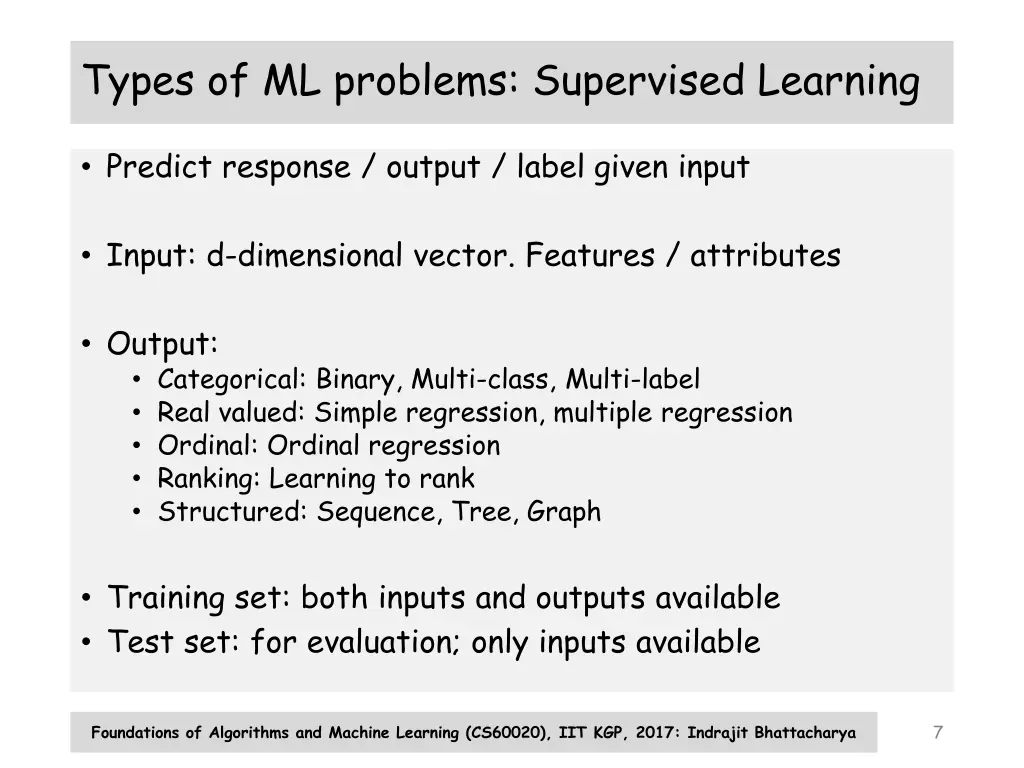 Types of ML problems: Supervised Learning

• Predict response / output / label given input

• Input: d-dimensional vector. Features / attributes

• Output:
 • Categorical: Binary, Multi-class, Multi-label
 • Real valued: Simple regression, multiple regression
 • Ordinal: Ordinal regression
 • Ranking: Learning to rank
 • Structured: Sequence, Tree, Graph

• Training set: both inputs and outputs available
• Test set: for evaluation; only inputs available

Foundations of Algorithms and Machine Learning (CS60020), IIT KGP, 2017: Indrajit Bhattacharya

7